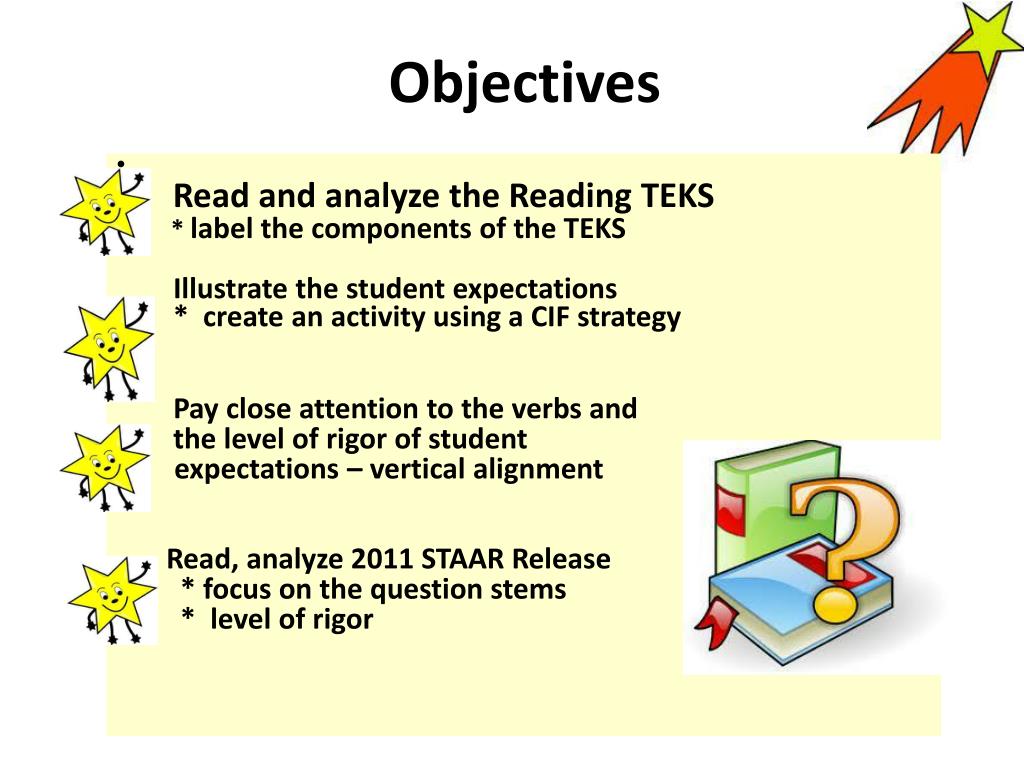 Objectives

•

Read and analyze the Reading TEKS
* label the components of the TEKS

Illustrate the student expectations
* create an activity using a CIF strategy

Pay close attention to the verbs and the level of rigor of student expectations – vertical alignment

Read, analyze 2011 STAAR Release
* focus on the question stems
* level of rigor